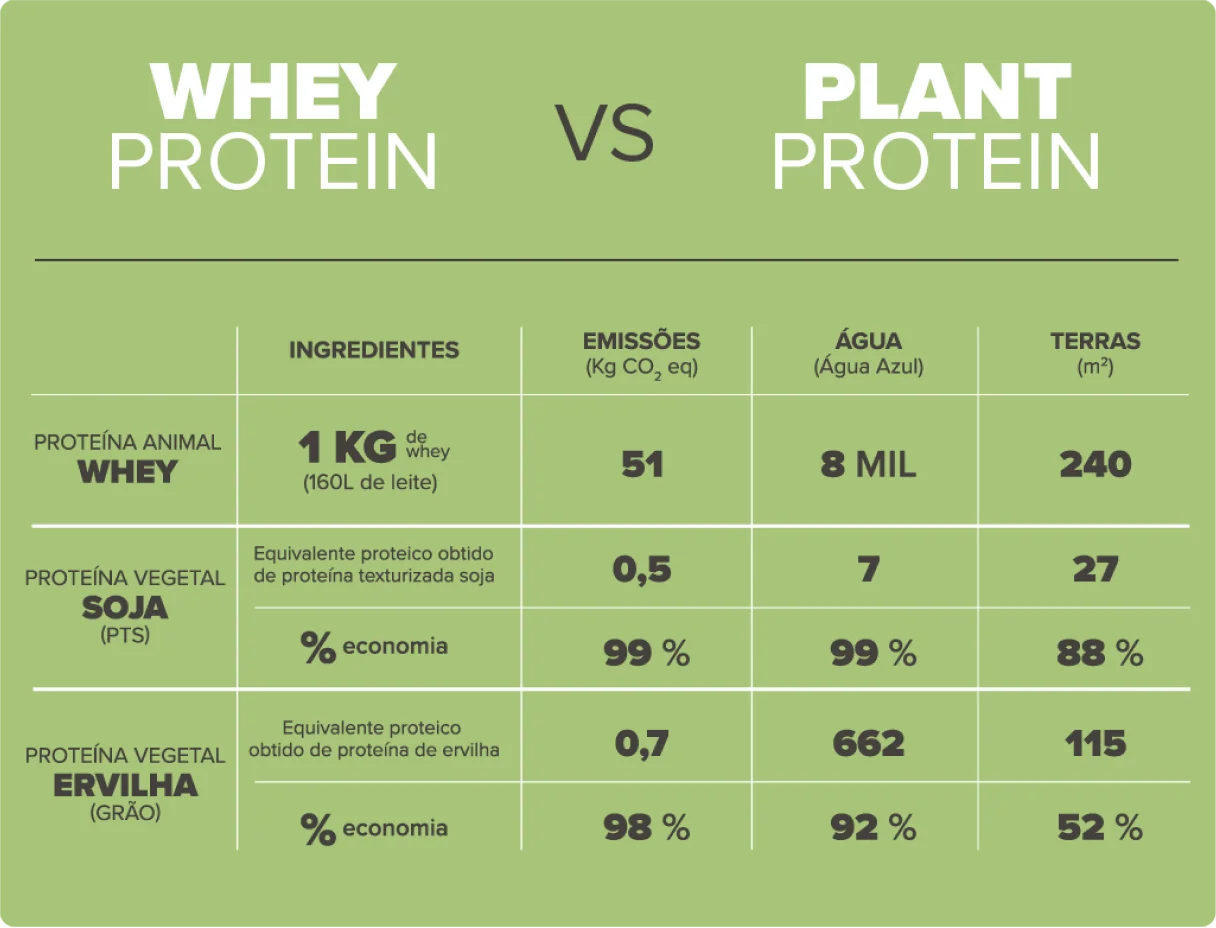 WHEY PROTEIN VS PLANT PROTEIN

|  | INGREDIENTES | EMISSÕES (Kg $CO_2$ eq) | ÁGUA (Água Azul) | TERRAS (m²) |
|---|---|---|---|---|
| PROTEÍNA ANIMAL WHEY | 1 KG de whey (160L de leite) | 51 | 8 MIL | 240 |
| PROTEÍNA VEGETAL SOJA (PTS) | Equivalente proteico obtido de proteína texturizada soja | 0,5 | 7 | 27 |
|  | % economia | 99 % | 99 % | 88 % |
| PROTEÍNA VEGETAL ERVILHA (GRÃO) | Equivalente proteico obtido de proteína de ervilha | 0,7 | 662 | 115 |
|  | % economia | 98 % | 92 % | 52 % |